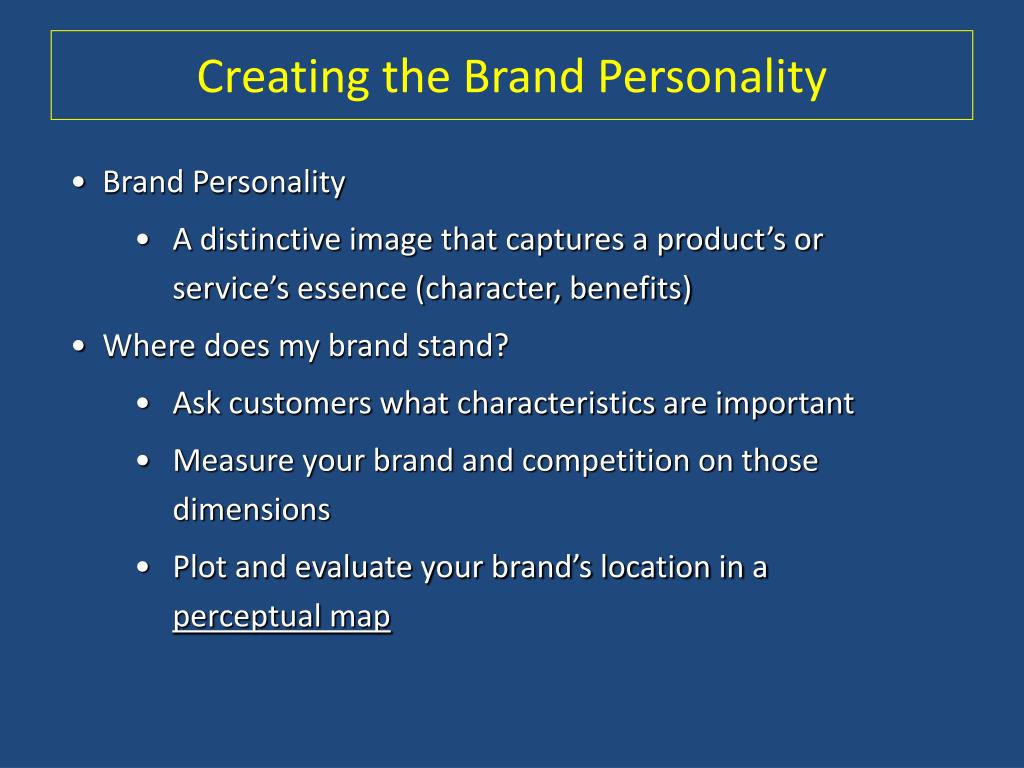 Creating the Brand Personality

• Brand Personality
  • A distinctive image that captures a product’s or service’s essence (character, benefits)
• Where does my brand stand?
  • Ask customers what characteristics are important
  • Measure your brand and competition on those dimensions
  • Plot and evaluate your brand’s location in a perceptual map